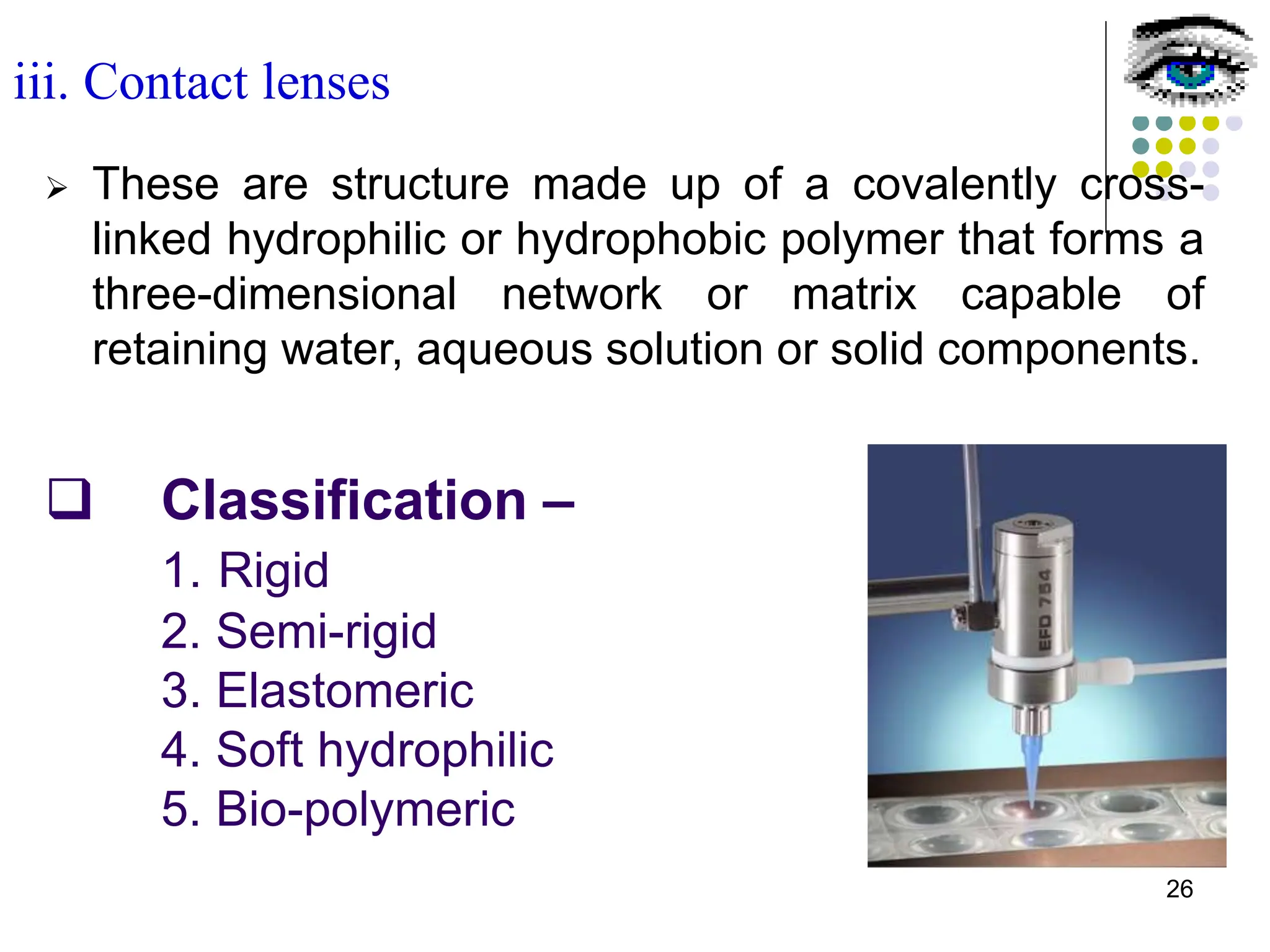 iii. Contact lenses

➢ These are structure made up of a covalently cross-linked hydrophilic or hydrophobic polymer that forms a three-dimensional network or matrix capable of retaining water, aqueous solution or solid components.

❑ Classification –

1. Rigid
2. Semi-rigid
3. Elastomeric
4. Soft hydrophilic
5. Bio-polymeric

EFD 754

26